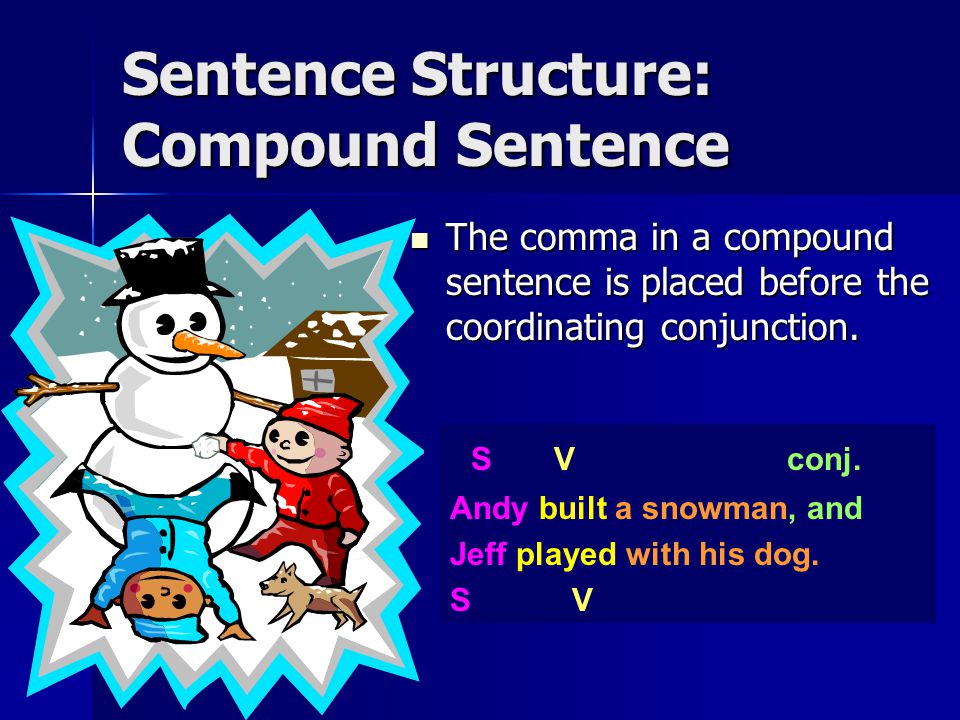 Sentence Structure: Compound Sentence

■ The comma in a compound sentence is placed before the coordinating conjunction.

S V conj.
Andy built a snowman, and
Jeff played with his dog.
S V